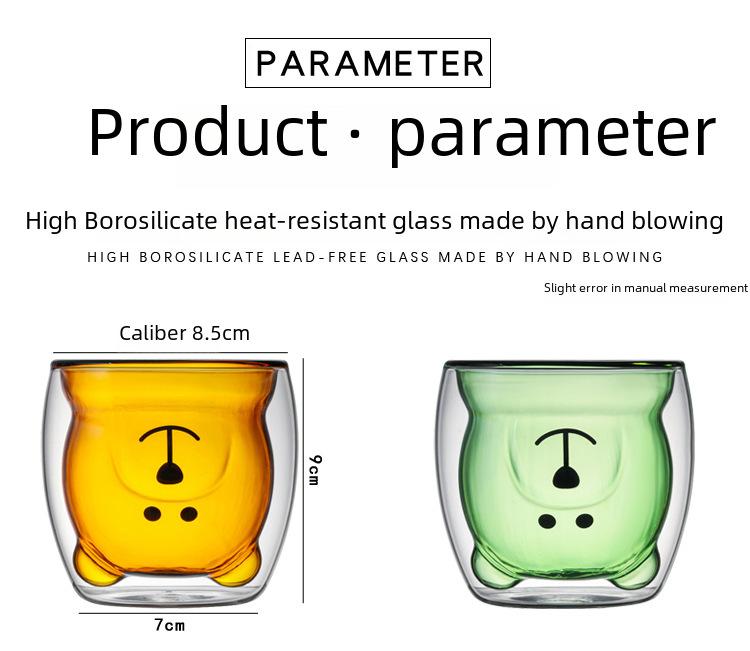 PARAMETER

Product · parameter

High Borosilicate heat-resistant glass made by hand blowing

HIGH BOROSILICATE LEAD-FREE GLASS MADE BY HAND BLOWING

Slight error in manual measurement

Caliber 8.5cm

9cm

7cm